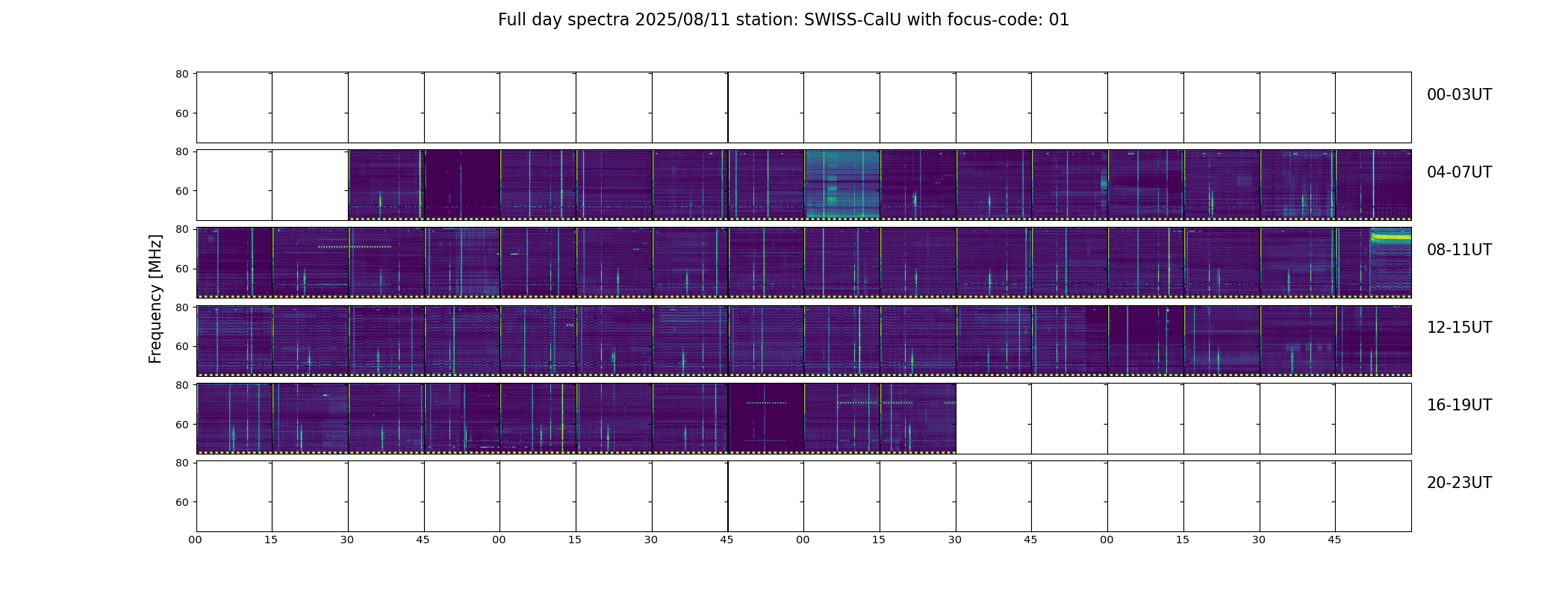 Full day spectra 2025/08/11 station: SWISS-CalU with focus-code: 01

Frequency [MHz]

80
60
00-03UT

80
60
04-07UT

80
60
08-11UT

80
60
12-15UT

80
60
16-19UT

80
60
20-23UT

00 15 30 45 00 15 30 45 00 15 30 45 00 15 30 45